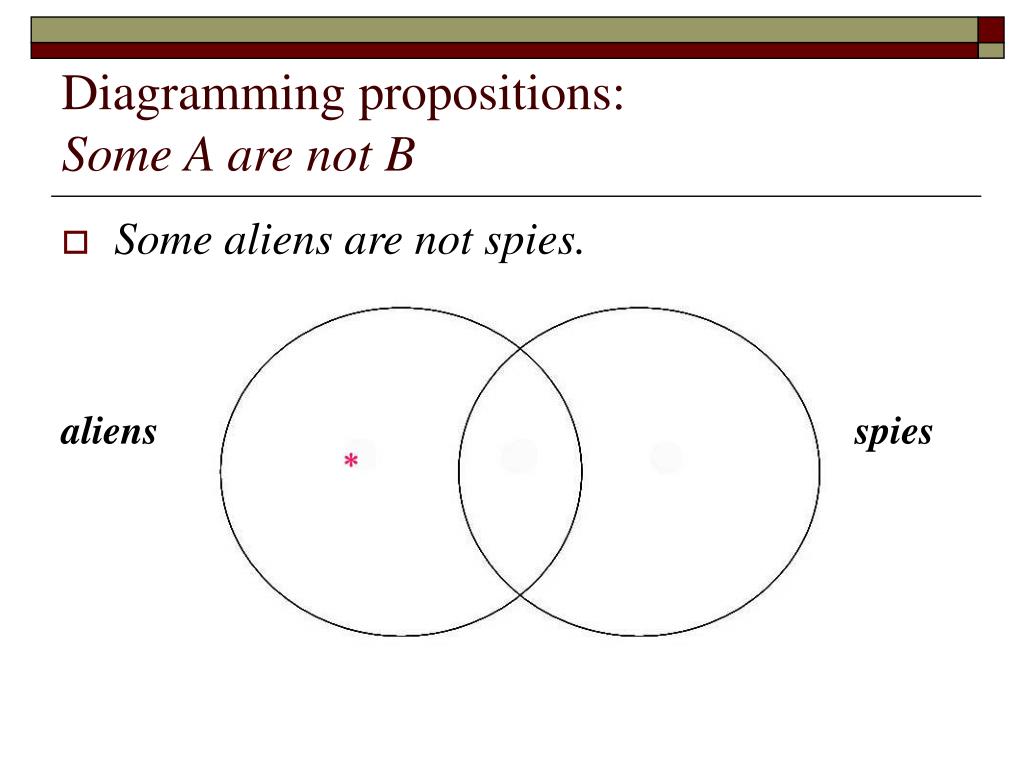 Diagramming propositions:
Some A are not B

Some aliens are not spies.

aliens

*

spies